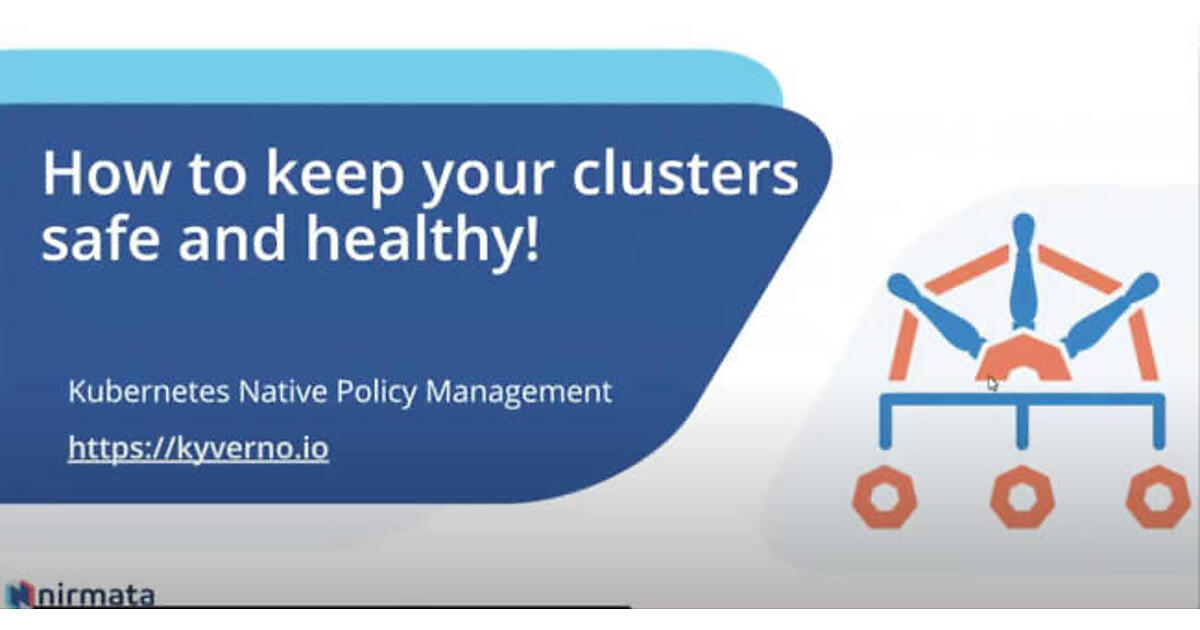 How to keep your clusters safe and healthy!

Kubernetes Native Policy Management

https://kyverno.io

nirmata